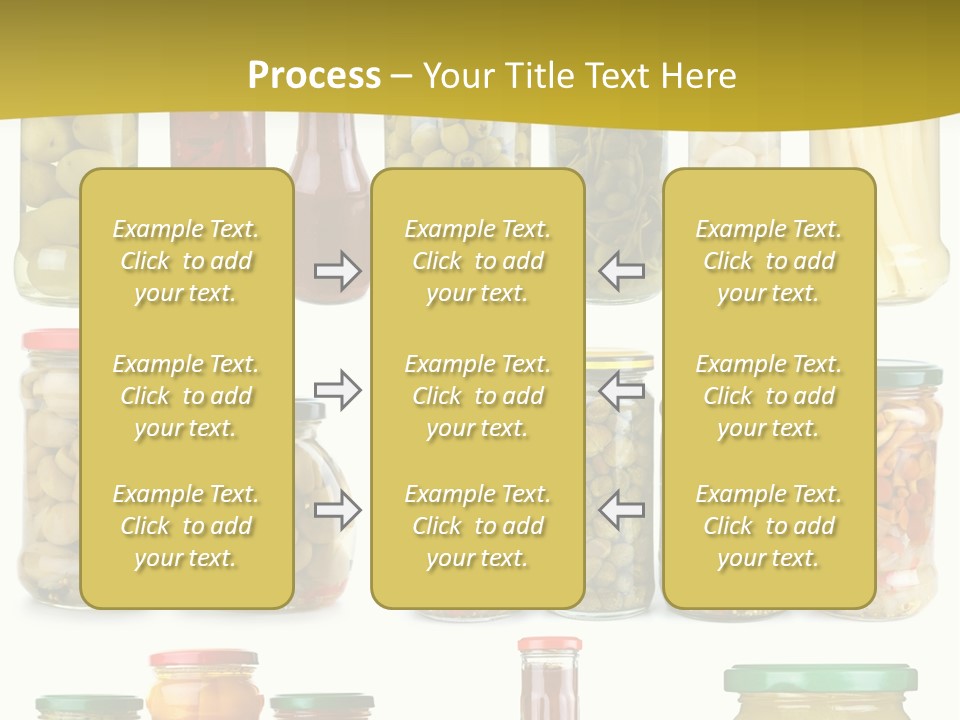 Process – Your Title Text Here

Example Text. Click to add your text.

Example Text. Click to add your text.

Example Text. Click to add your text.

Example Text. Click to add your text.

Example Text. Click to add your text.

Example Text. Click to add your text.

Example Text. Click to add your text.

Example Text. Click to add your text.

Example Text. Click to add your text.